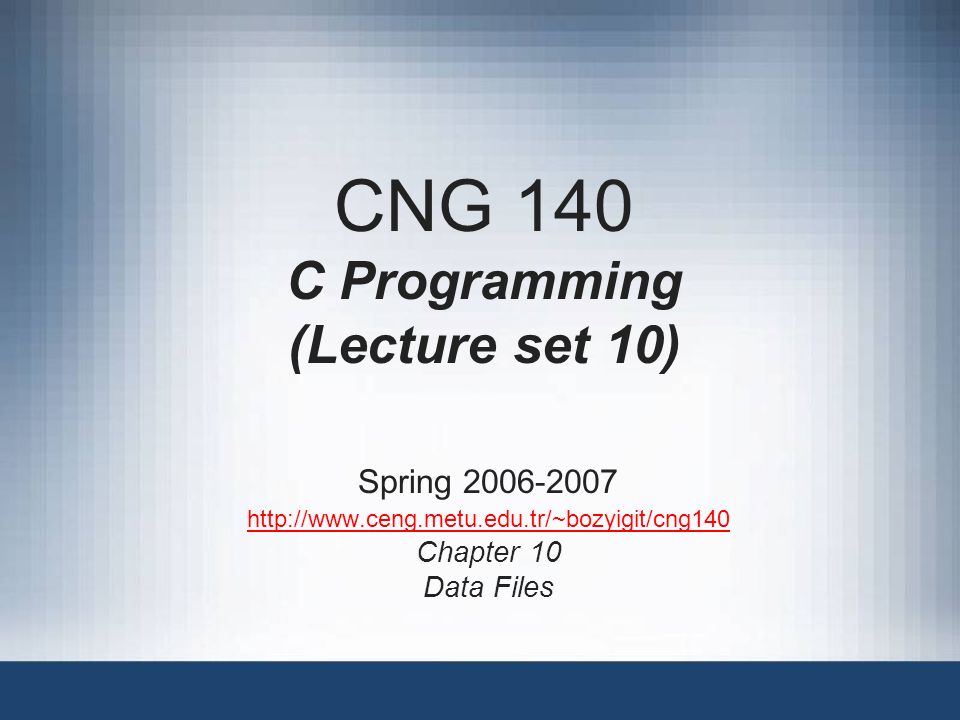 CNG 140
C Programming
(Lecture set 10)

Spring 2006-2007
http://www.ceng.metu.edu.tr/~bozyigit/cng140
Chapter 10
Data Files